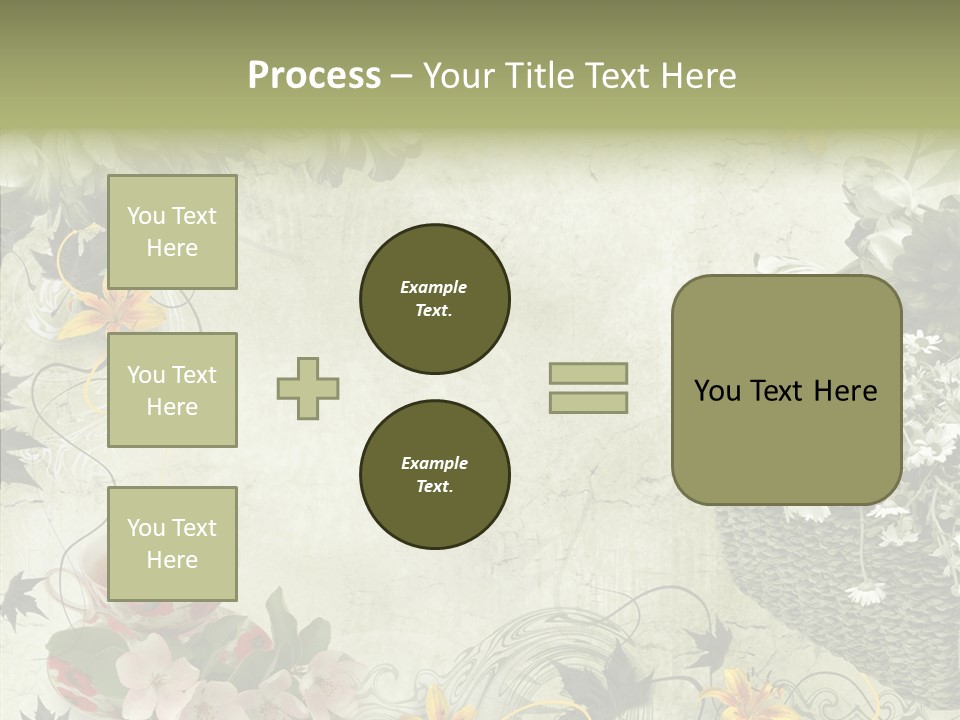 Process – Your Title Text Here

You Text Here

You Text Here

You Text Here

Example Text.

Example Text.

You Text Here